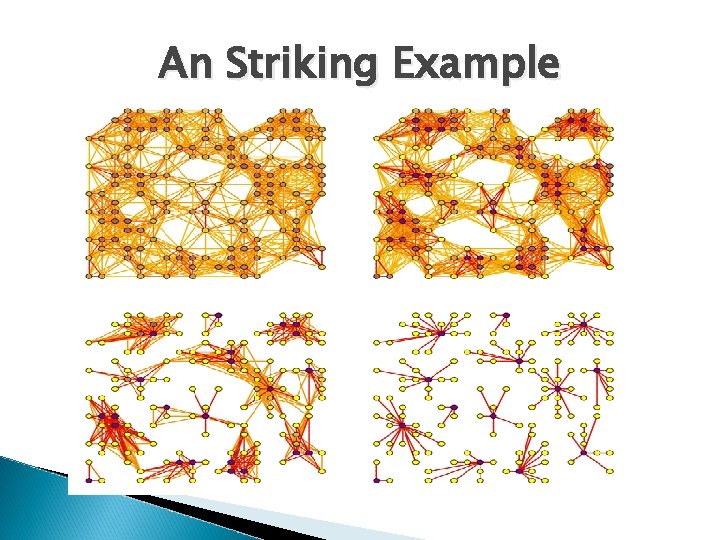 An Striking Example